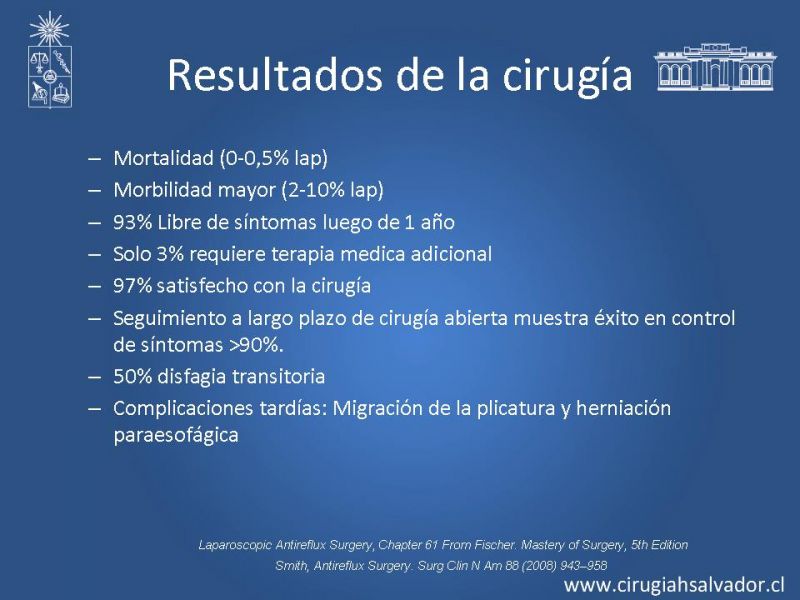 Resultados de la cirugía

– Mortalidad (0-0,5% lap)
– Morbilidad mayor (2-10% lap)
– 93% Libre de síntomas luego de 1 año
– Solo 3% requiere terapia medica adicional
– 97% satisfecho con la cirugía
– Seguimiento a largo plazo de cirugía abierta muestra éxito en control de síntomas >90%.
– 50% disfagia transitoria
– Complicaciones tardías: Migración de la plicatura y herniación paraesofágica

Laparoscopic Antireflux Surgery, Chapter 61 From Fischer. Mastery of Surgery, 5th Edition
Smith, Antireflux Surgery. Surg Clin N Am 88 (2008) 943–958

www.cirugiahsalvador.cl